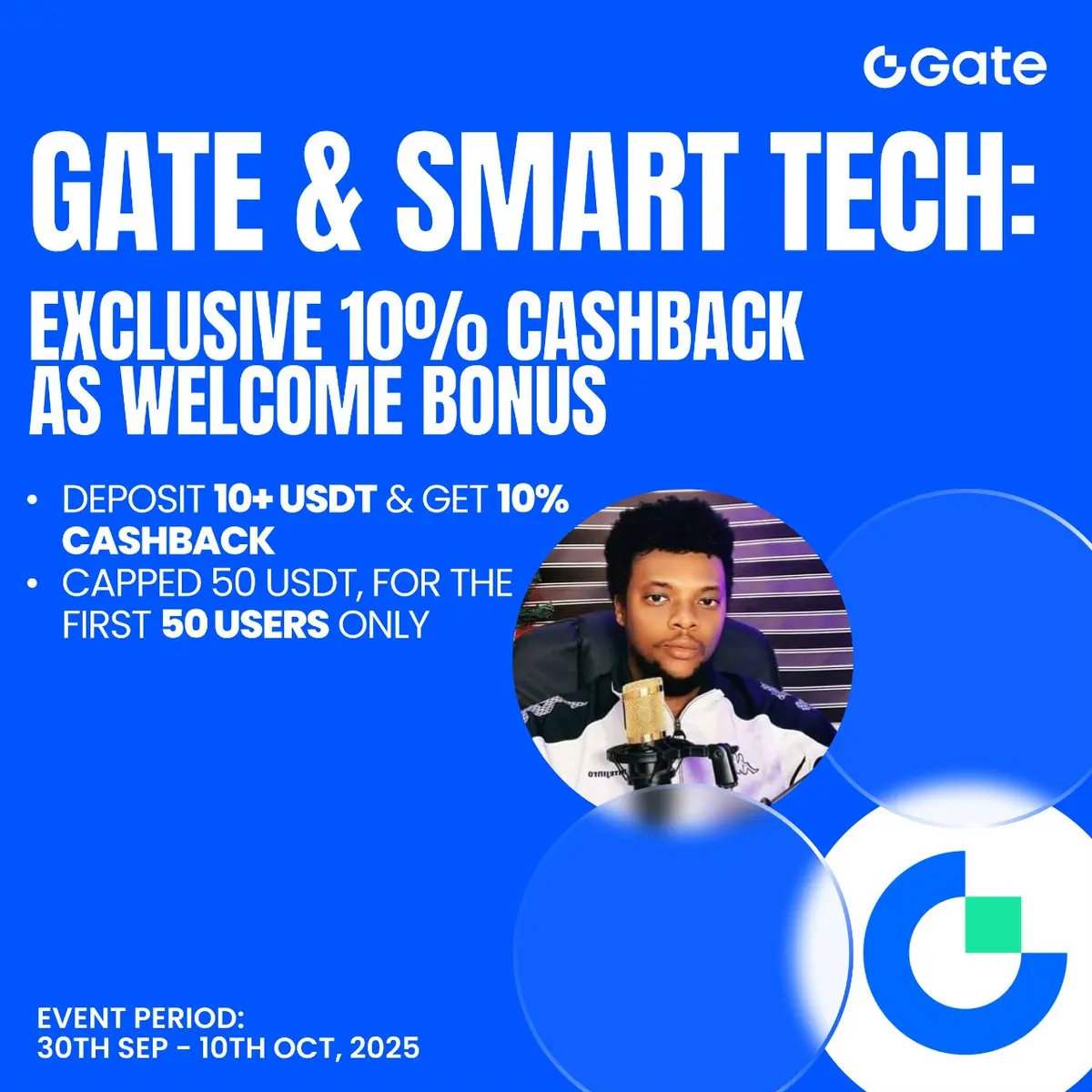 Gate

GATE & SMART TECH:

EXCLUSIVE 10% CASHBACK AS WELCOME BONUS

• DEPOSIT 10+ USDT & GET 10% CASHBACK
• CAPPED 50 USDT, FOR THE FIRST 50 USERS ONLY

EVENT PERIOD:
30TH SEP - 10TH OCT, 2025